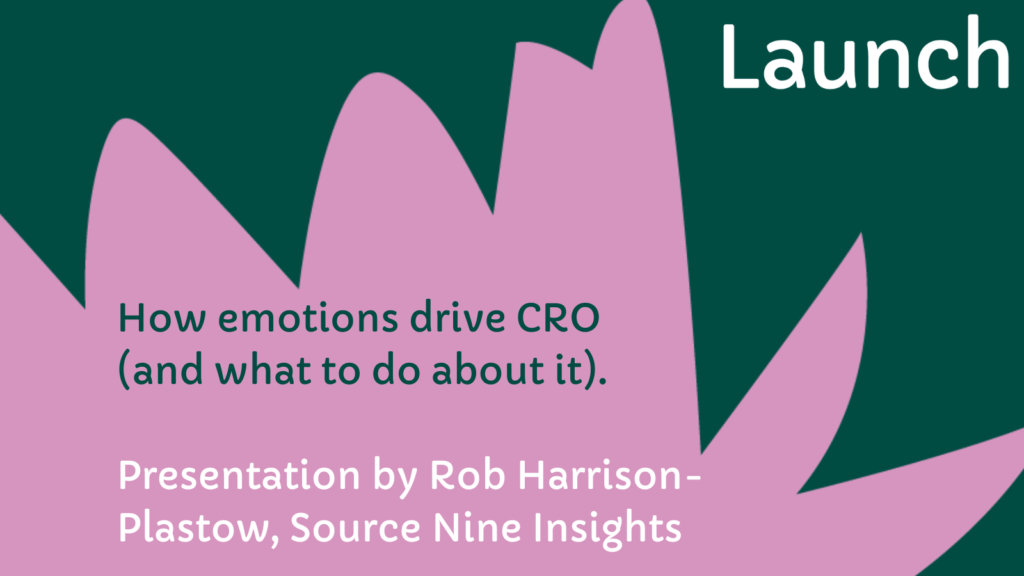 Launch

How emotions drive CRO (and what to do about it).

Presentation by Rob Harrison-Plastow, Source Nine Insights